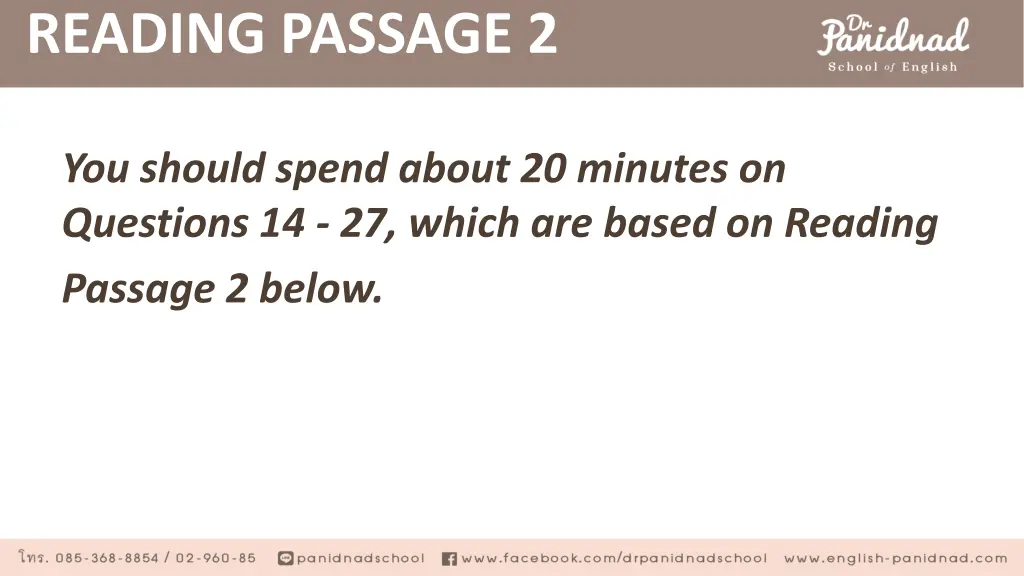 READING PASSAGE 2

Dr. Panidnad
School of English

You should spend about 20 minutes on Questions 14 - 27, which are based on Reading Passage 2 below.

โทร. 085-368-8854 / 02-960-85 panidnadschool www.facebook.com/drpanidnadschool www.english-panidnad.com